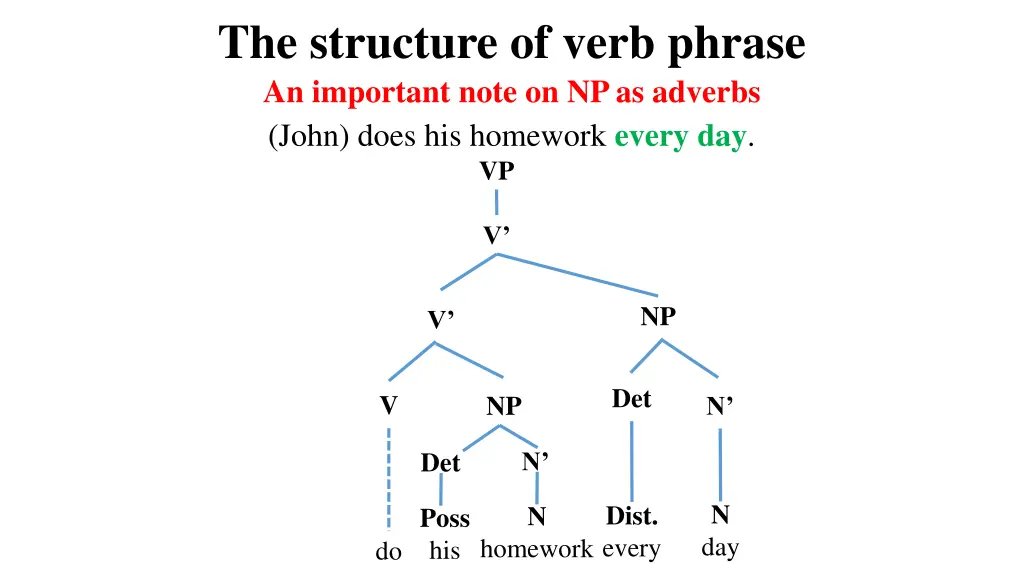 The structure of verb phrase

An important note on NP as adverbs

(John) does his homework every day.

VP

V’

V’

NP

V

NP

Det

N’

Det

N’

Poss

N

Dist.

N

do

his

homework

every

day